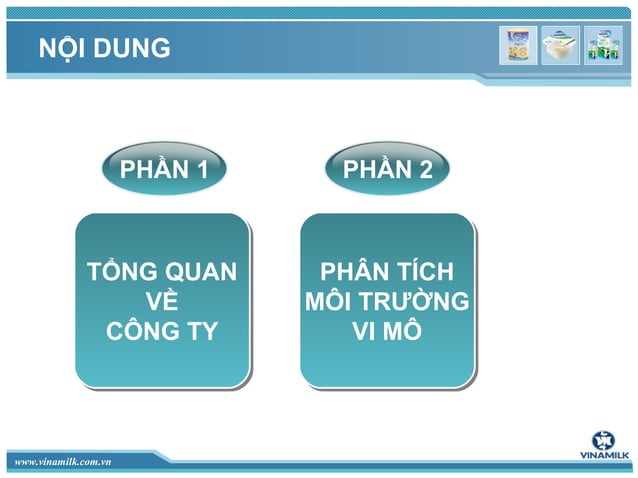 NỘI DUNG

PHẦN 1

TỔNG QUAN VỀ CÔNG TY

PHẦN 2

PHÂN TÍCH MÔI TRƯỜNG VI MÔ

www.vinamilk.com.vn

VINAMILK